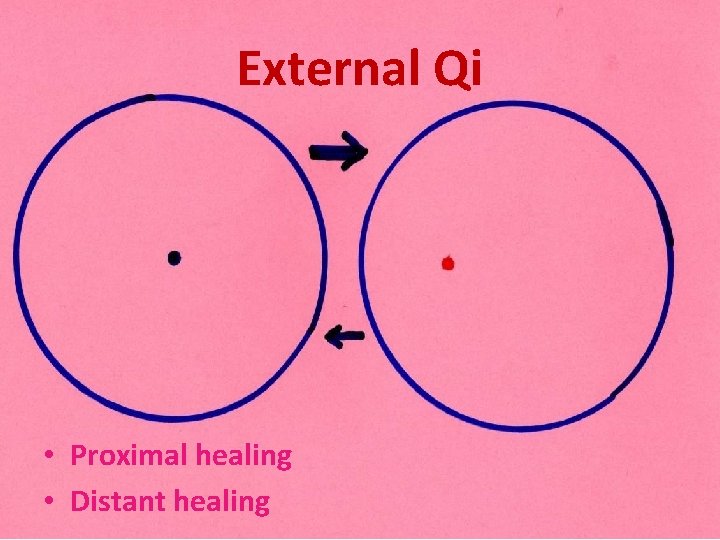 External Qi

• Proximal healing
• Distant healing